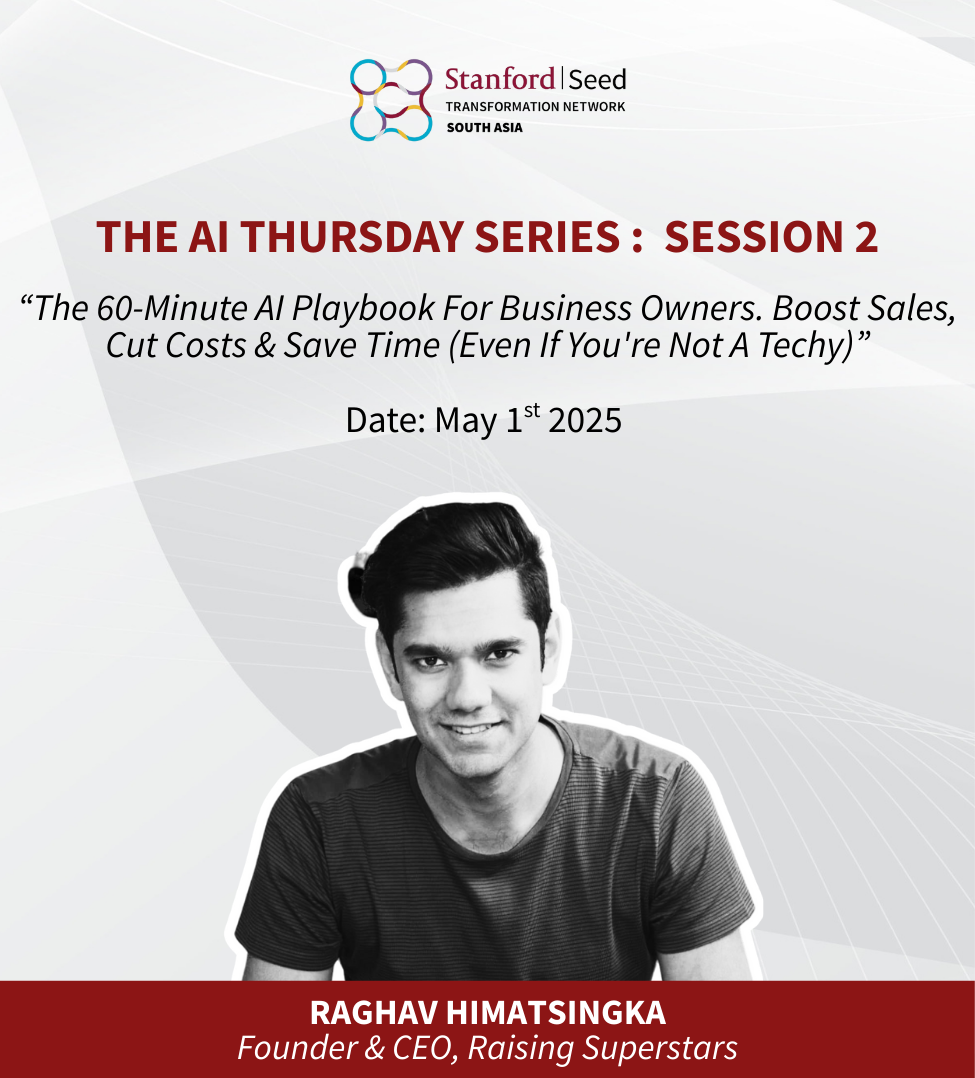 Stanford | Seed
TRANSFORMATION NETWORK
SOUTH ASIA

THE AI THURSDAY SERIES : SESSION 2

“The 60-Minute AI Playbook For Business Owners. Boost Sales, Cut Costs & Save Time (Even If You're Not A Techy)”

Date: May 1$^{st}$ 2025

RAGHAV HIMATSINGKA
Founder & CEO, Raising Superstars